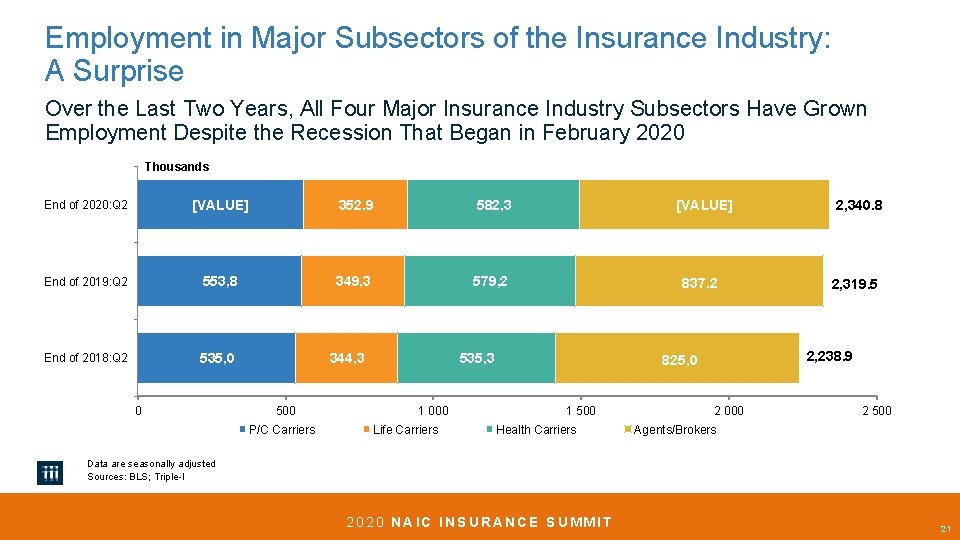 Employment in Major Subsectors of the Insurance Industry: A Surprise

Over the Last Two Years, All Four Major Insurance Industry Subsectors Have Grown Employment Despite the Recession That Began in February 2020

Thousands

End of 2020:Q2 [VALUE] 352,9 582,3 [VALUE] 2,340.8

End of 2019:Q2 553,8 349,3 579,2 837,2 2,319.5

End of 2018:Q2 535,0 344,3 535,3 825,0 2,238.9

0 500 1 000 1 500 2 000 2 500

P/C Carriers Life Carriers Health Carriers Agents/Brokers

iii

Data are seasonally adjusted
Sources: BLS; Triple-I

2020 NAIC INSURANCE SUMMIT

21